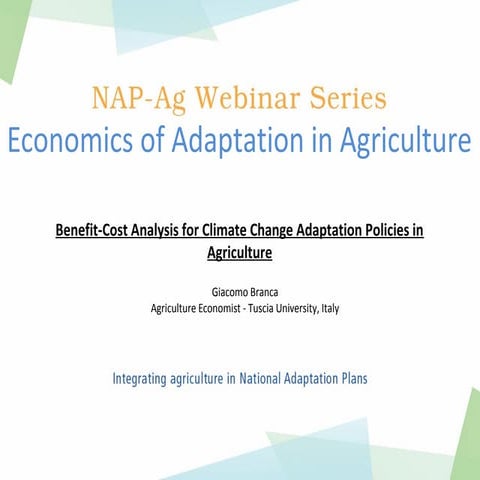 NAP-Ag Webinar Series
Economics of Adaptation in Agriculture

Benefit-Cost Analysis for Climate Change Adaptation Policies in Agriculture

Giacomo Branca
Agriculture Economist - Tuscia University, Italy

Integrating agriculture in National Adaptation Plans